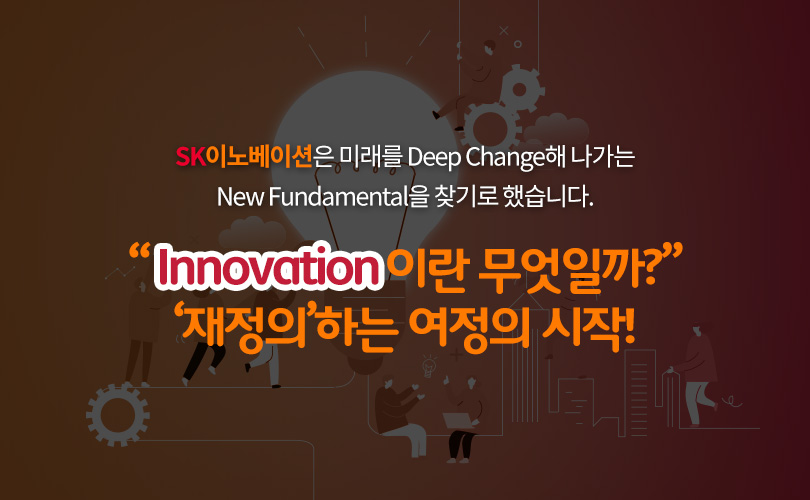 SK이노베이션은 미래를 Deep Change해 나가는 New Fundamental을 찾기로 했습니다.

“Innovation이란 무엇일까?”
‘재정의’하는 여정의 시작!